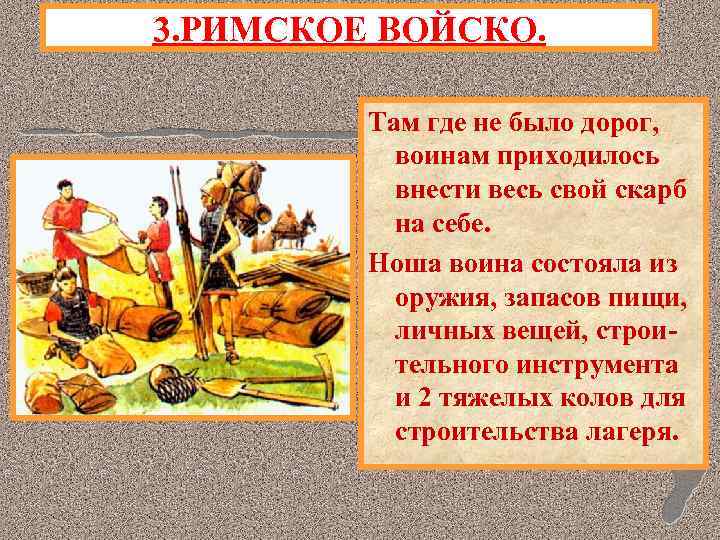 3.РИМСКОЕ ВОЙСКО.

Там где не было дорог, воинам приходилось внести весь свой скарб на себе.

Ноша воина состояла из оружия, запасов пищи, личных вещей, строительного инструмента и 2 тяжелых колов для строительства лагеря.